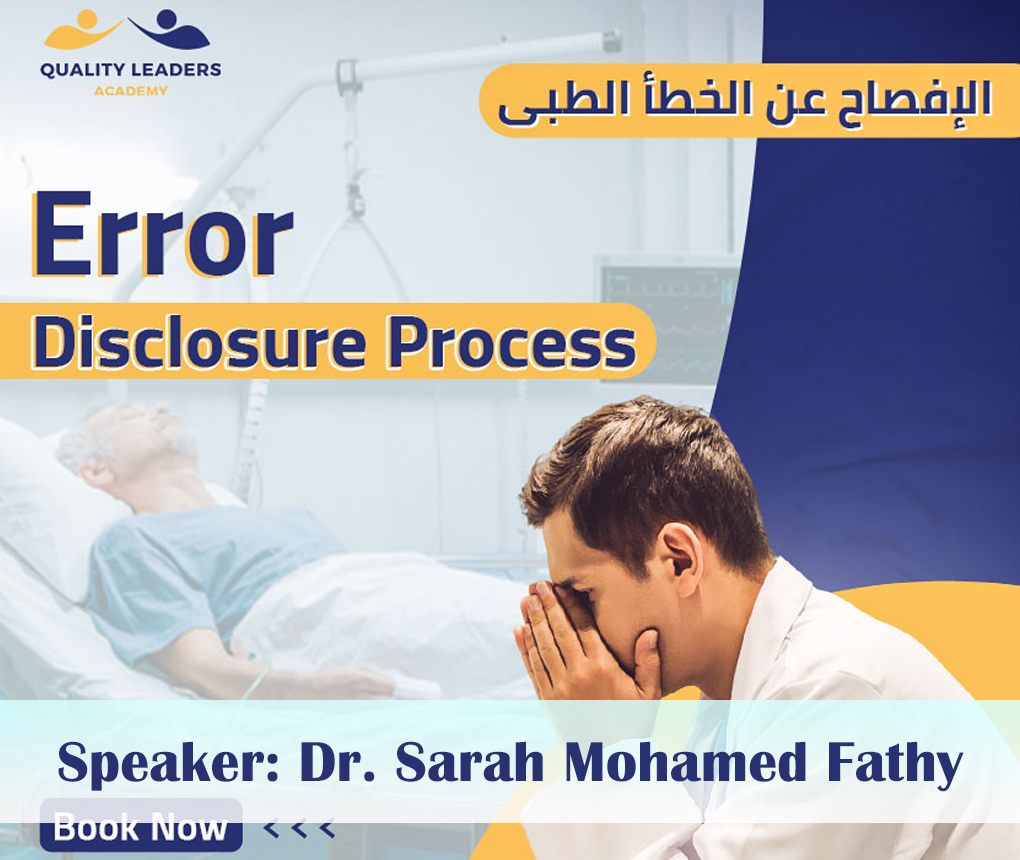 QUALITY LEADERS
ACADEMY

الإفصاح عن الخطأ الطبى

Error
Disclosure Process

Speaker: Dr. Sarah Mohamed Fathy

Book Now <<<